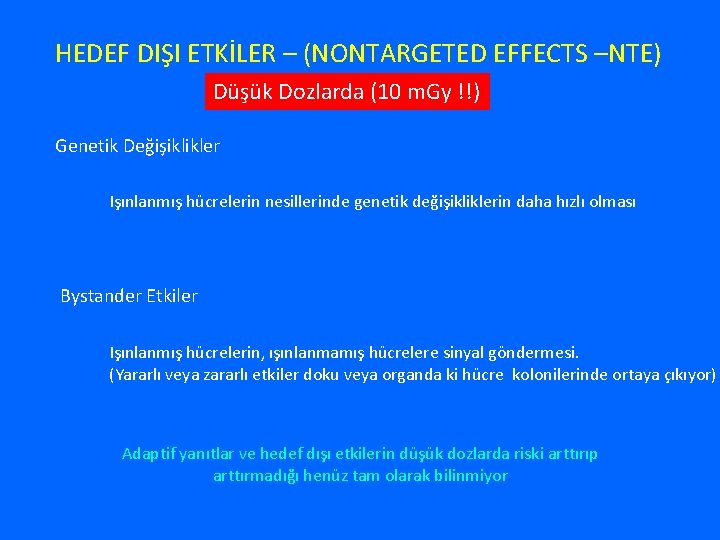 HEDEF DIŞI ETKİLER – (NONTARGETED EFFECTS –NTE)

Düşük Dozlarda (10 mGy !!)

Genetik Değişiklikler

Işınlanmış hücrelerin nesillerinde genetik değişikliklerin daha hızlı olması

Bystander Etkiler

Işınlanmış hücrelerin, ışınlanmamış hücrelere sinyal göndermesi.
(Yararlı veya zararlı etkiler doku veya organda ki hücre kolonilerinde ortaya çıkıyor)

Adaptif yanıtlar ve hedef dışı etkilerin düşük dozlarda riski arttırıp arttırmadığı henüz tam olarak bilinmiyor